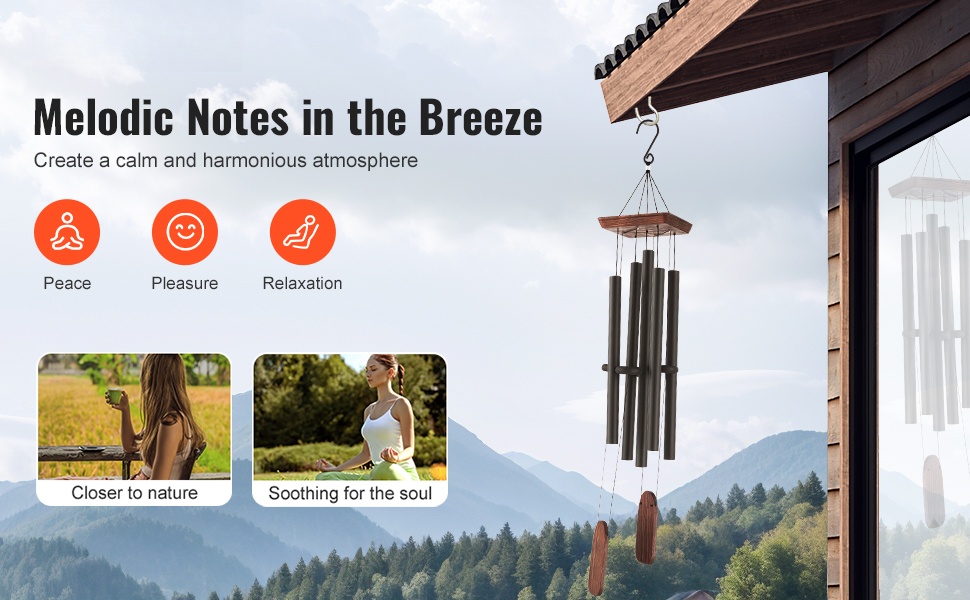 Melodic Notes in the Breeze
Create a calm and harmonious atmosphere

Peace

Pleasure

Relaxation

Closer to nature

Soothing for the soul